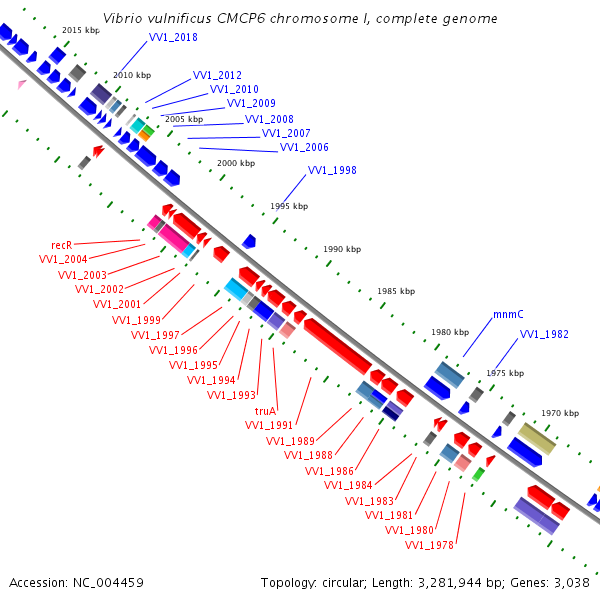 Vibrio vulnificus CMCP6 chromosome I, complete genome

2015 kbp
VV1_2018
2010 kbp
VV1_2012
VV1_2010
VV1_2009
2005 kbp
VV1_2008
VV1_2007
VV1_2006
2000 kbp
VV1_1998
1995 kbp
1990 kbp
1985 kbp
mnmC
1980 kbp
VV1_1982
1975 kbp
1970 kbp

recR
VV1_2004
VV1_2003
VV1_2002
VV1_2001
VV1_1999
VV1_1997
VV1_1996
VV1_1995
VV1_1994
VV1_1993
truA
VV1_1991
VV1_1989
VV1_1988
VV1_1986
VV1_1984
VV1_1983
VV1_1981
VV1_1980
VV1_1978

Accession: NC_004459
Topology: circular; Length: 3,281,944 bp; Genes: 3,038